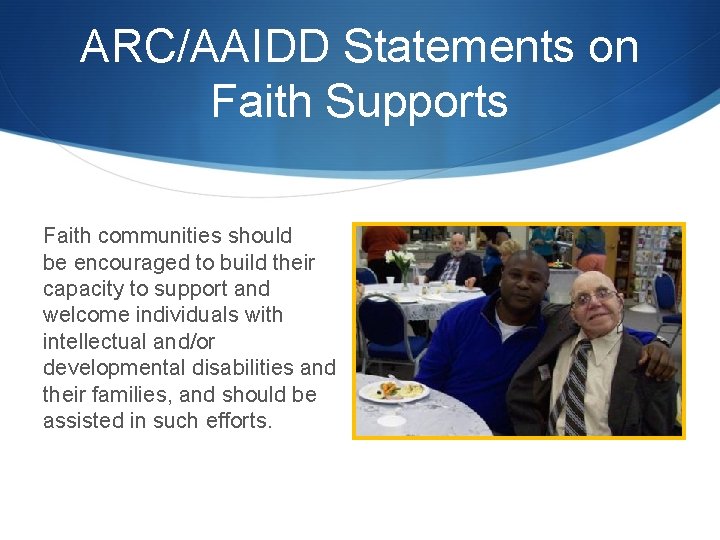 ARC/AAIDD Statements on Faith Supports

Faith communities should be encouraged to build their capacity to support and welcome individuals with intellectual and/or developmental disabilities and their families, and should be assisted in such efforts.